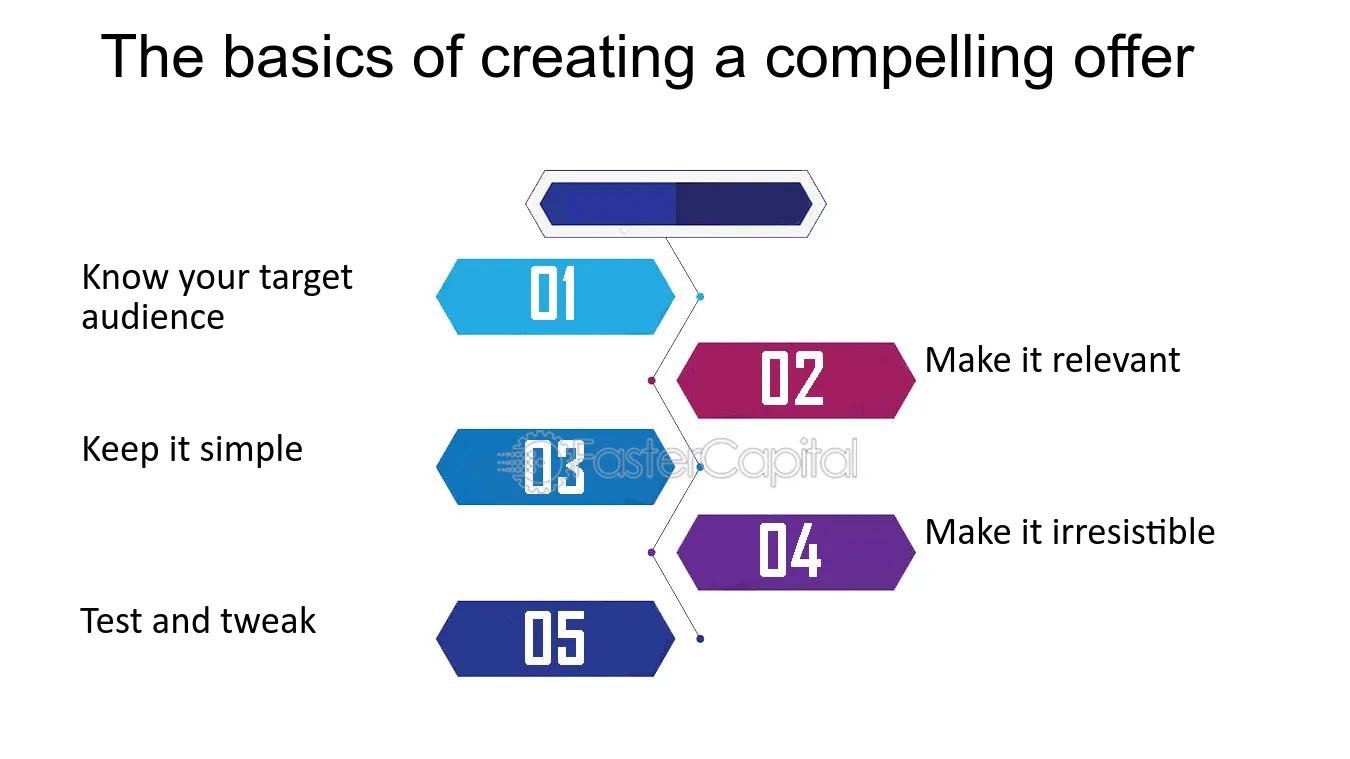 The basics of creating a compelling offer

Know your target audience

01

02

Make it relevant

Keep it simple

03

04

Make it irresistible

Test and tweak

05

FasterCapital